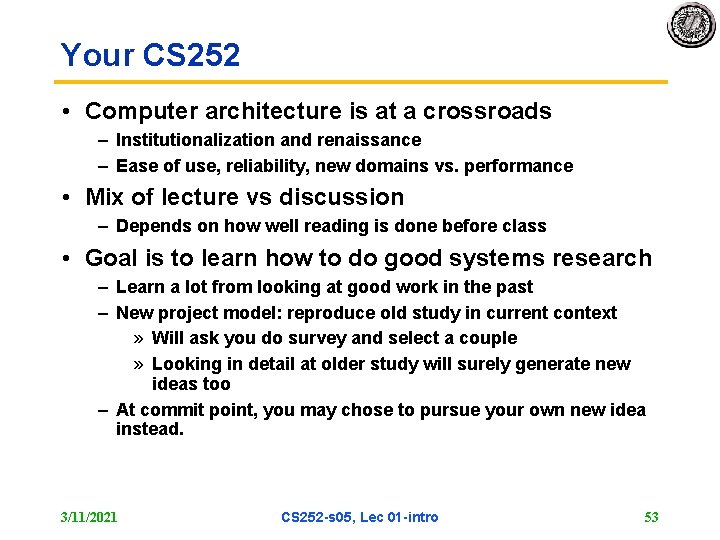 Your CS252

• Computer architecture is at a crossroads
– Institutionalization and renaissance
– Ease of use, reliability, new domains vs. performance

• Mix of lecture vs discussion
– Depends on how well reading is done before class

• Goal is to learn how to do good systems research
– Learn a lot from looking at good work in the past
– New project model: reproduce old study in current context
» Will ask you do survey and select a couple
» Looking in detail at older study will surely generate new ideas too
– At commit point, you may chose to pursue your own new idea instead.

3/11/2021 CS252-s05, Lec 01-intro 53